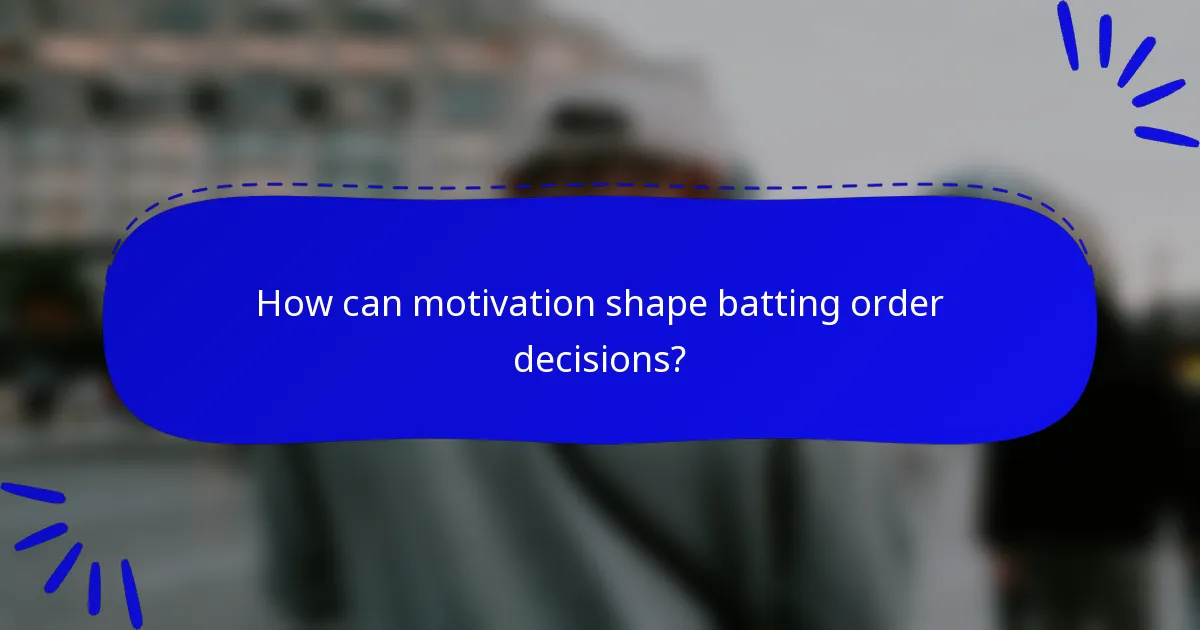 How can motivation shape batting order decisions?